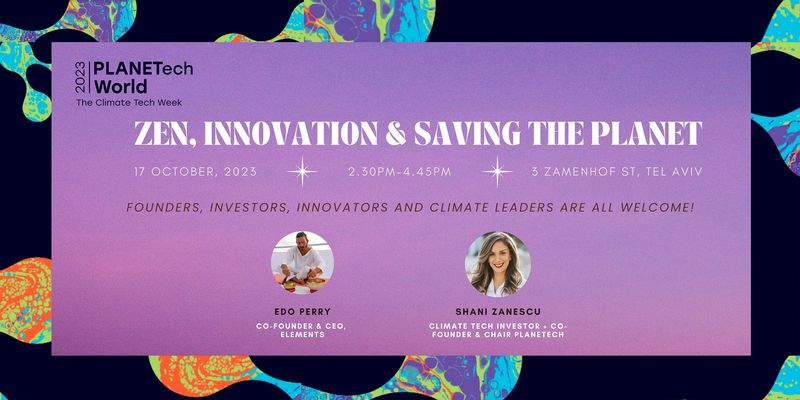 2023 PLANETech World
The Climate Tech Week

ZEN, INNOVATION & SAVING THE PLANET

17 OCTOBER, 2023 2.30PM-4.45PM 3 ZAMENHOF ST, TEL AVIV

FOUNDERS, INVESTORS, INNOVATORS AND CLIMATE LEADERS ARE ALL WELCOME!

EDO PERRY
CO-FOUNDER & CEO, ELEMENTS

SHANI ZANESCU
CLIMATE TECH INVESTOR + CO-FOUNDER & CHAIR PLANETECH